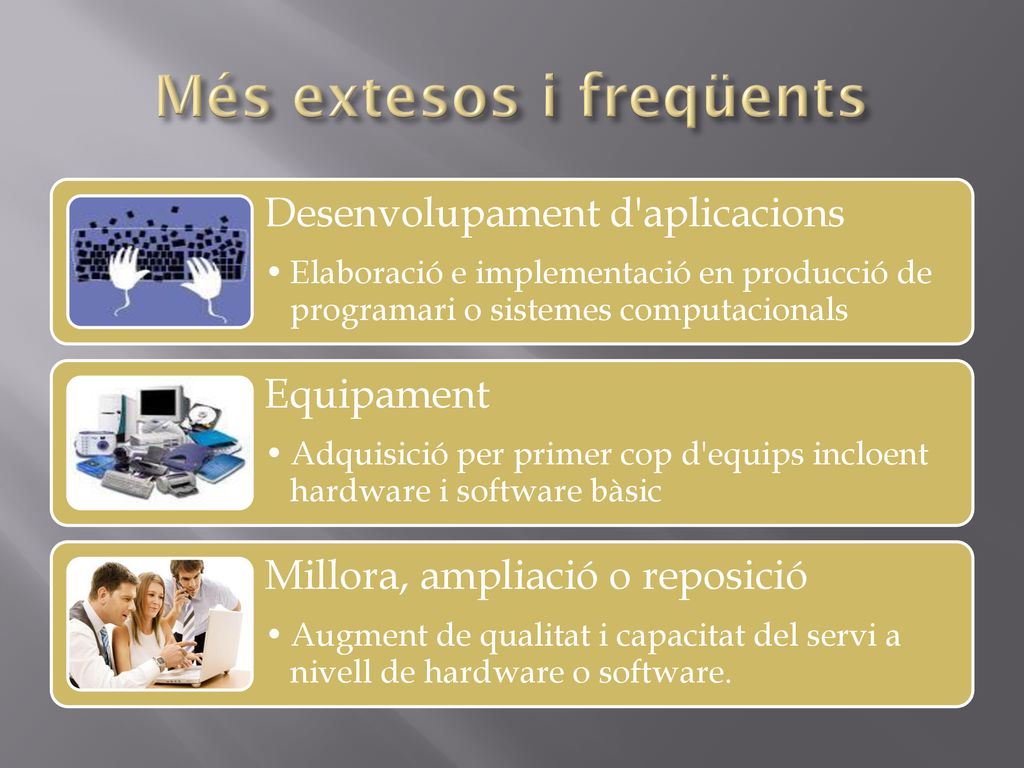 Més extesos i freqüents

Desenvolupament d'aplicacions

• Elaboració e implementació en producció de programari o sistemes computacionals

Equipament

• Adquisició per primer cop d'equips incloent hardware i software bàsic

Millora, ampliació o reposició

• Augment de qualitat i capacitat del servi a nivell de hardware o software.